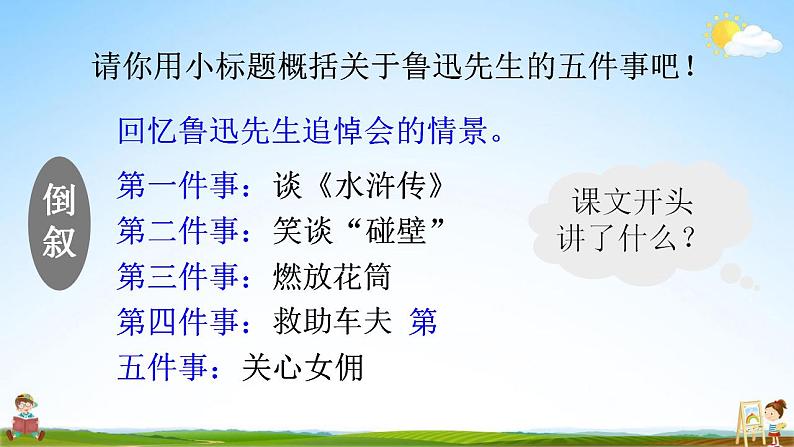 请你用小标题概括关于鲁迅先生的五件事吧！

回忆鲁迅先生追悼会的情景。

倒叙

第一件事：谈《水浒传》
第二件事：笑谈“碰壁”
第三件事：燃放花筒
第四件事：救助车夫 第五件事：关心女佣

课文开头讲了什么？